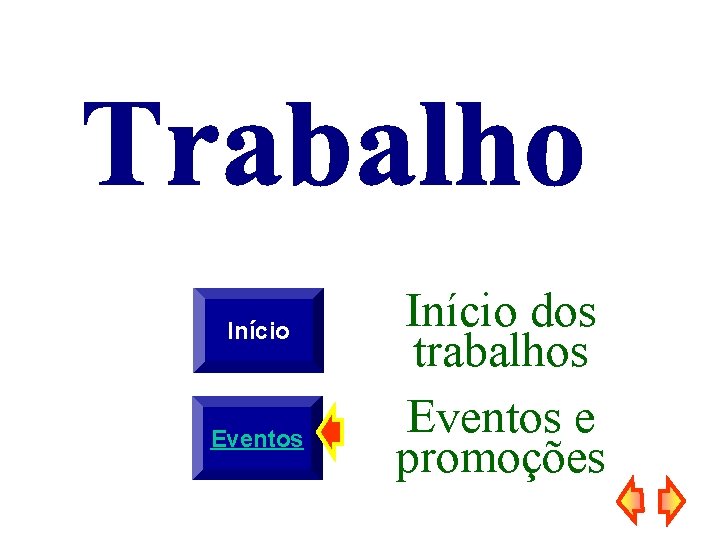 Trabalho

Início

Início dos trabalhos

Eventos

Eventos e promoções